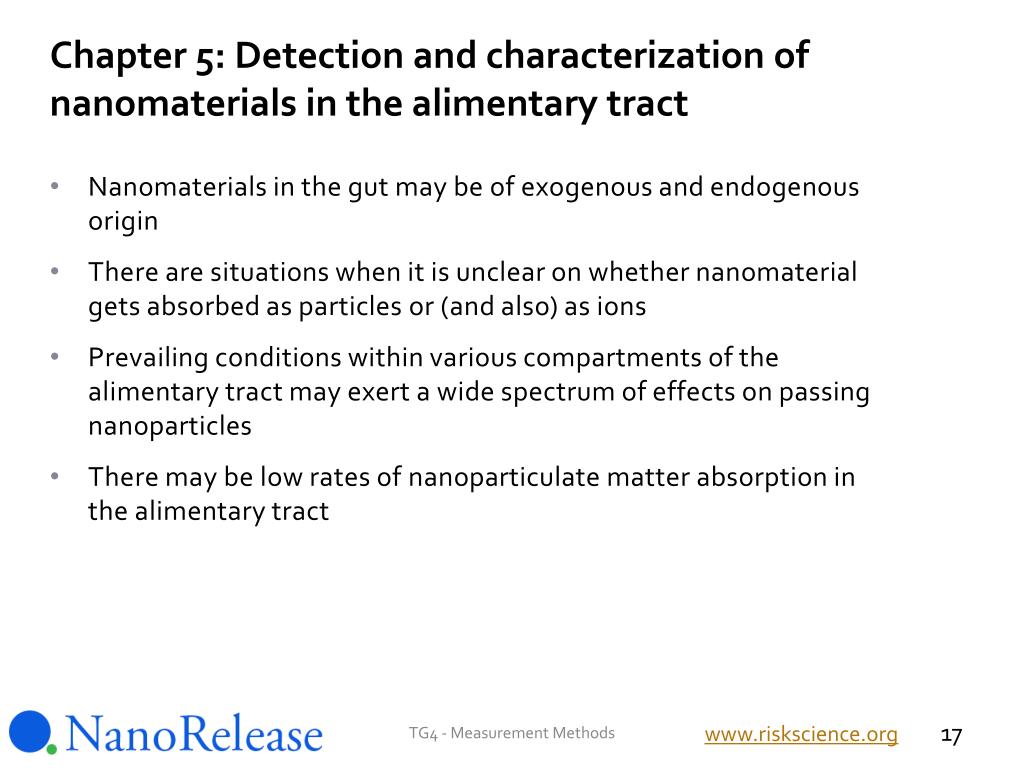 Chapter 5: Detection and characterization of nanomaterials in the alimentary tract

• Nanomaterials in the gut may be of exogenous and endogenous origin

• There are situations when it is unclear on whether nanomaterial gets absorbed as particles or (and also) as ions

• Prevailing conditions within various compartments of the alimentary tract may exert a wide spectrum of effects on passing nanoparticles

• There may be low rates of nanoparticulate matter absorption in the alimentary tract

NanoRelease

TG4 - Measurement Methods

www.riskscience.org

17